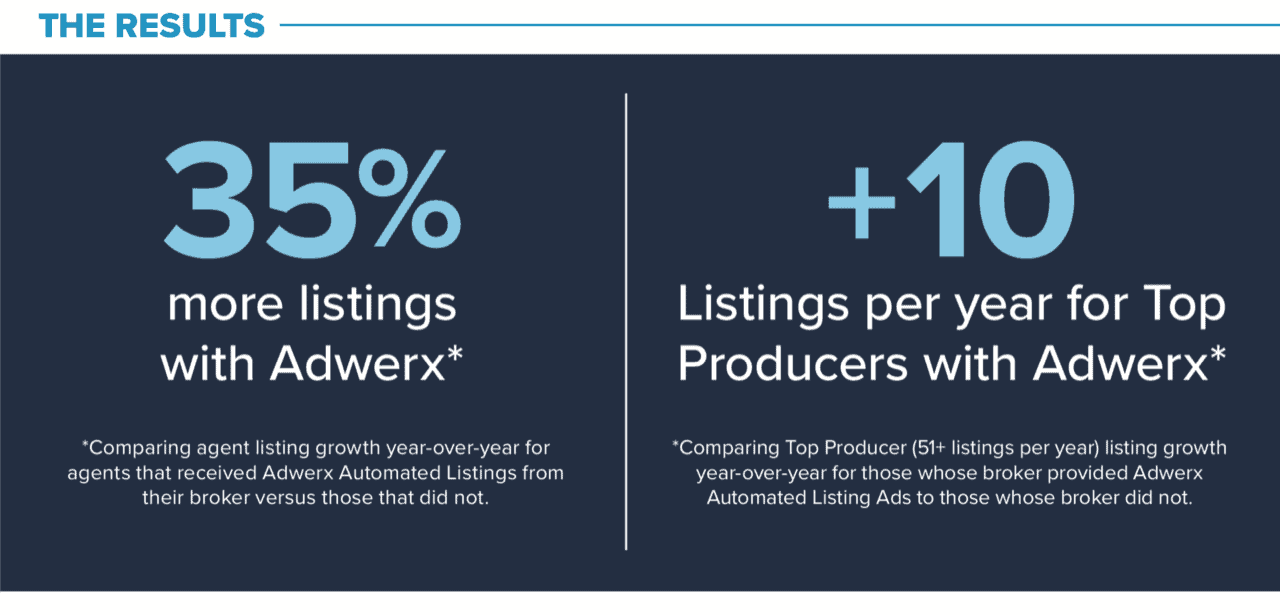 THE RESULTS

35%

more listings with Adwerx*

*Comparing agent listing growth year-over-year for agents that received Adwerx Automated Listings from their broker versus those that did not.

+10

Listings per year for Top Producers with Adwerx*

*Comparing Top Producer (51+ listings per year) listing growth year-over-year for those whose broker provided Adwerx Automated Listing Ads to those whose broker did not.